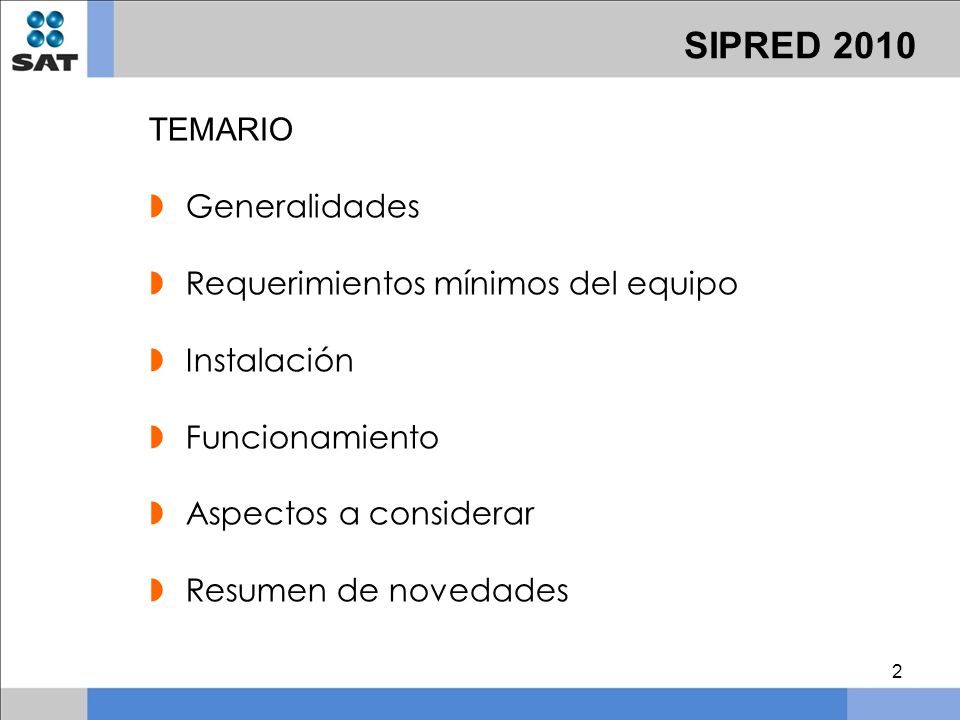 SAT

SIPRED 2010

TEMARIO

Generalidades

Requerimientos mínimos del equipo

Instalación

Funcionamiento

Aspectos a considerar

Resumen de novedades

2